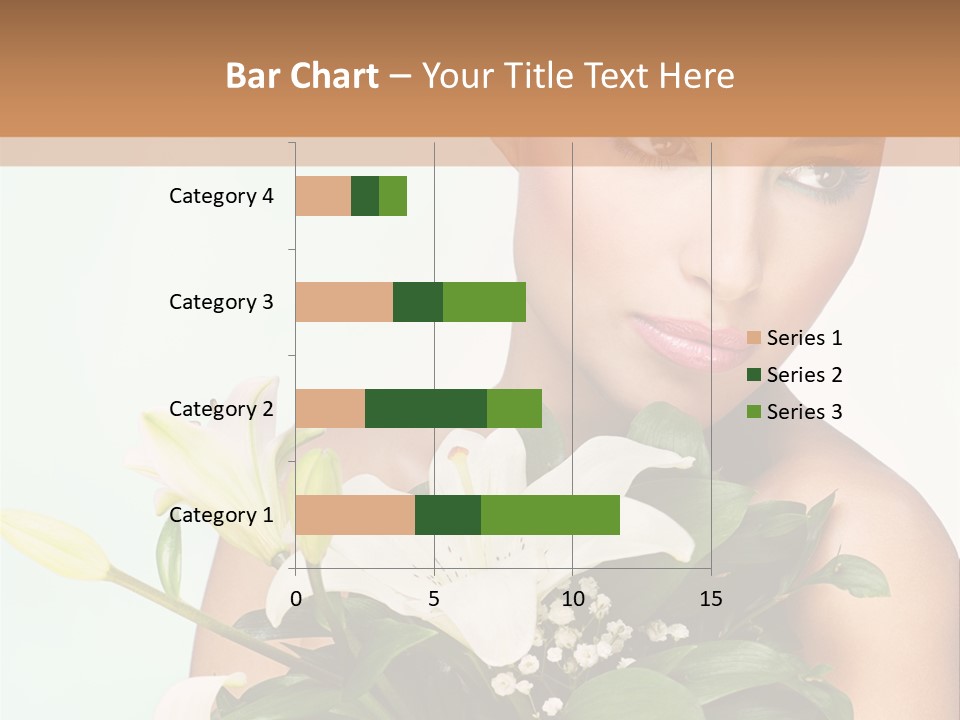 Bar Chart – Your Title Text Here

Category 4
Category 3
Category 2
Category 1

0
5
10
15

Series 1
Series 2
Series 3